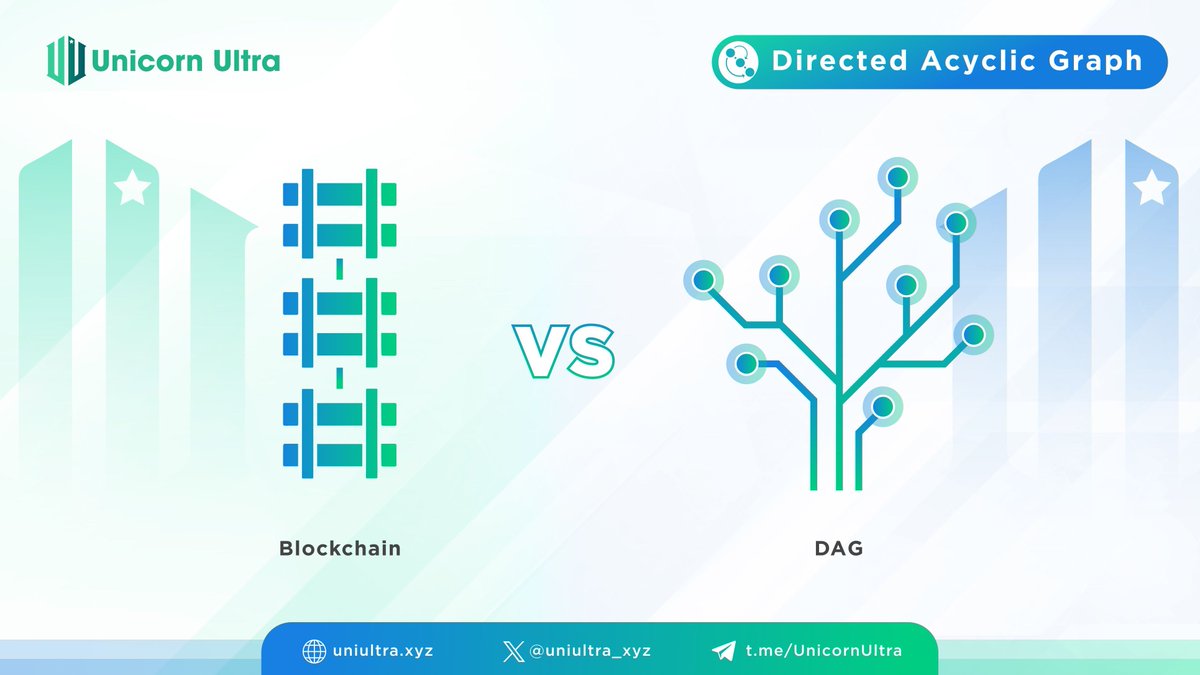 Unicorn Ultra

Directed Acyclic Graph

VS

Blockchain

DAG

uniultra.xyz

@uniultra_xyz

t.me/UnicornUltra